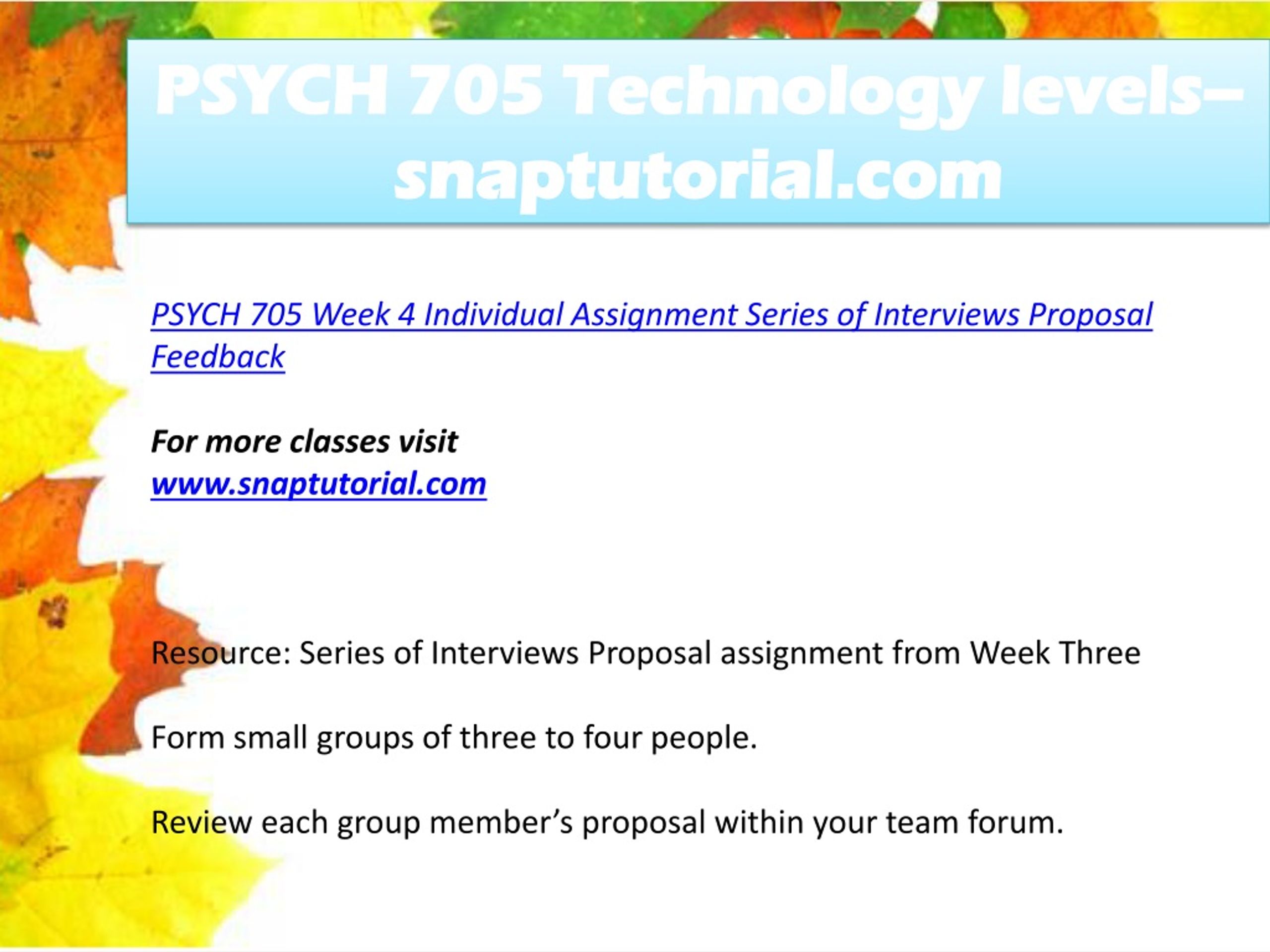 PSYCH 705 Technology levels–snaptutorial.com

PSYCH 705 Week 4 Individual Assignment Series of Interviews Proposal Feedback

For more classes visit
www.snaptutorial.com

Resource: Series of Interviews Proposal assignment from Week Three

Form small groups of three to four people.

Review each group member’s proposal within your team forum.